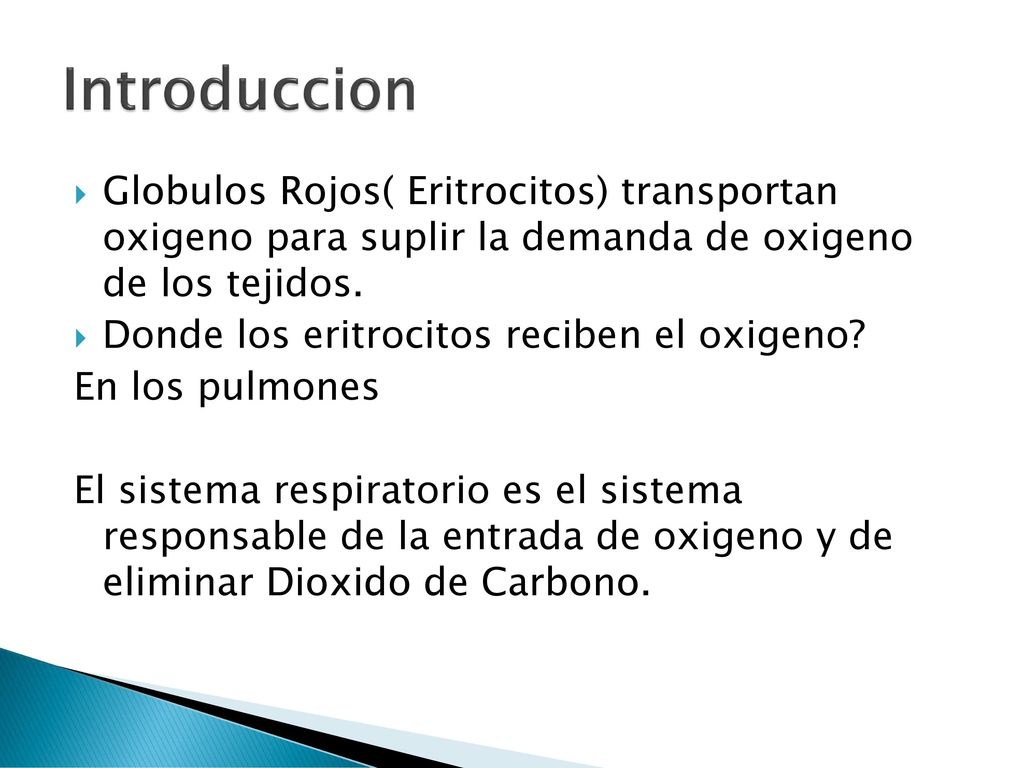 Introduccion

Globulos Rojos( Eritrocitos) transportan oxigeno para suplir la demanda de oxigeno de los tejidos.

Donde los eritrocitos reciben el oxigeno?

En los pulmones

El sistema respiratorio es el sistema responsable de la entrada de oxigeno y de eliminar Dioxido de Carbono.